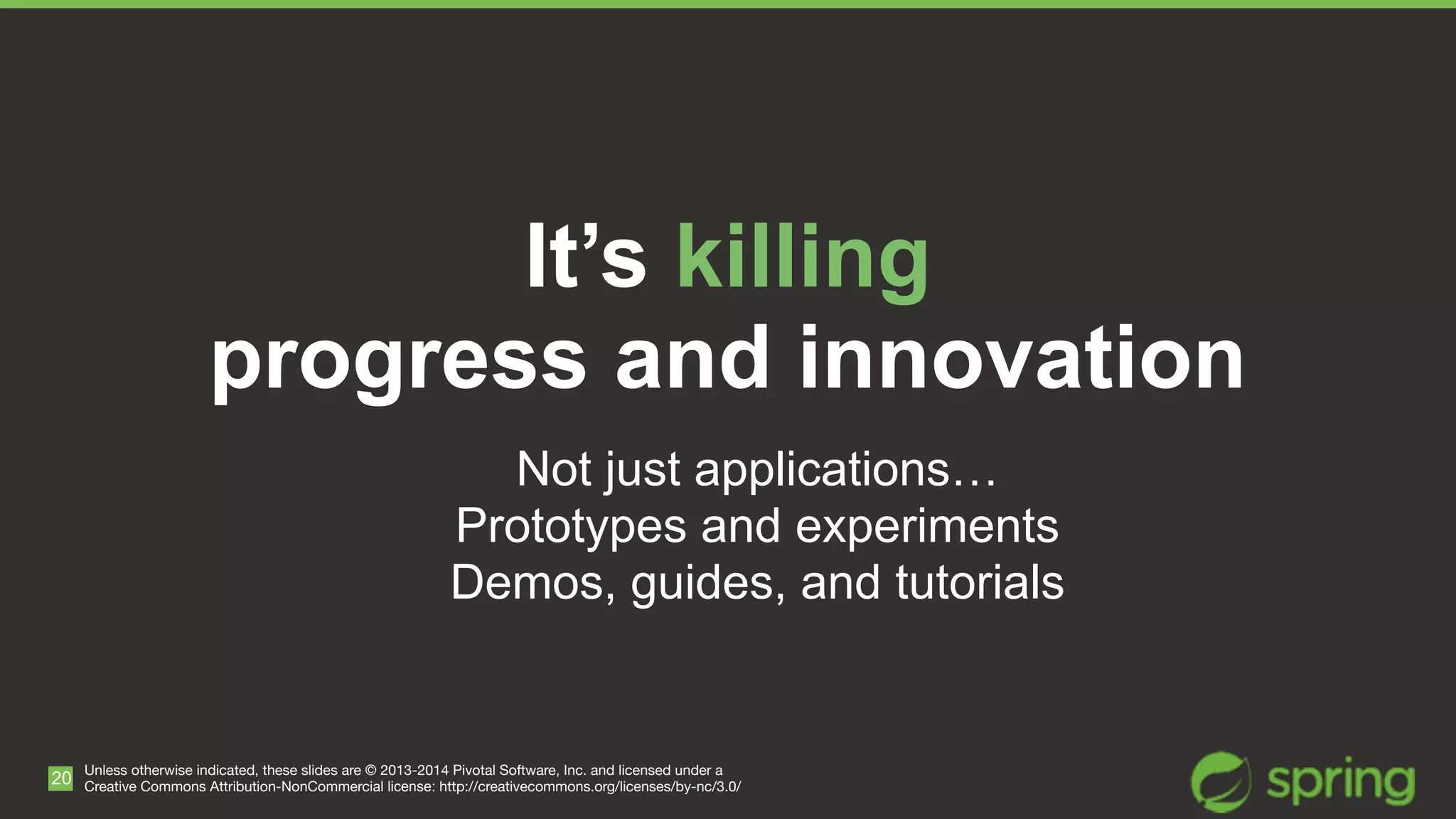 It's killing progress and innovation

Not just applications…
Prototypes and experiments
Demos, guides, and tutorials

20 Unless otherwise indicated, these slides are © 2013-2014 Pivotal Software, Inc. and licensed under a Creative Commons Attribution-NonCommercial license: http://creativecommons.org/licenses/by-nc/3.0/

spring